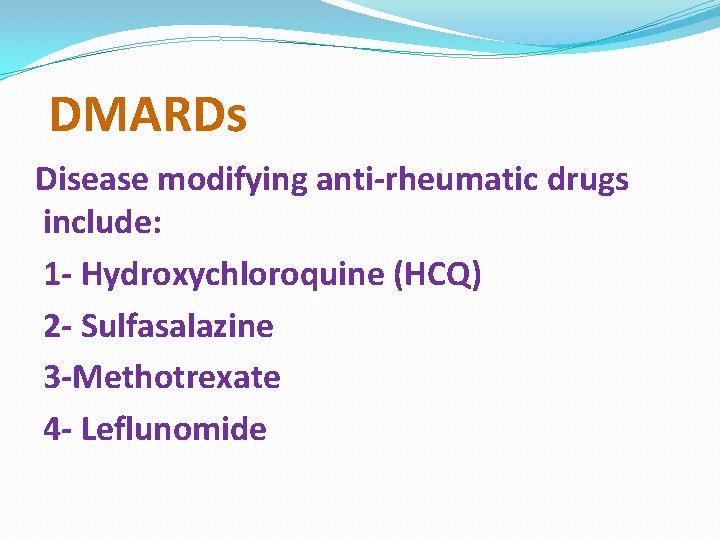 DMARDs

Disease modifying anti-rheumatic drugs include:

1- Hydroxychloroquine (HCQ)

2- Sulfasalazine

3-Methotrexate

4- Leflunomide